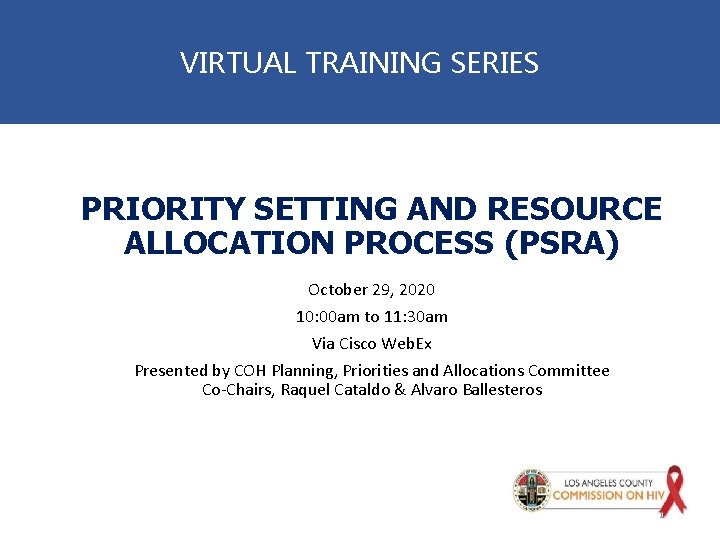 VIRTUAL TRAINING SERIES

PRIORITY SETTING AND RESOURCE ALLOCATION PROCESS (PSRA)

October 29, 2020

10:00am to 11:30am

Via Cisco WebEx

Presented by COH Planning, Priorities and Allocations Committee Co-Chairs, Raquel Cataldo & Alvaro Ballesteros

LOS ANGELES COUNTY
COMMISSION ON HIV